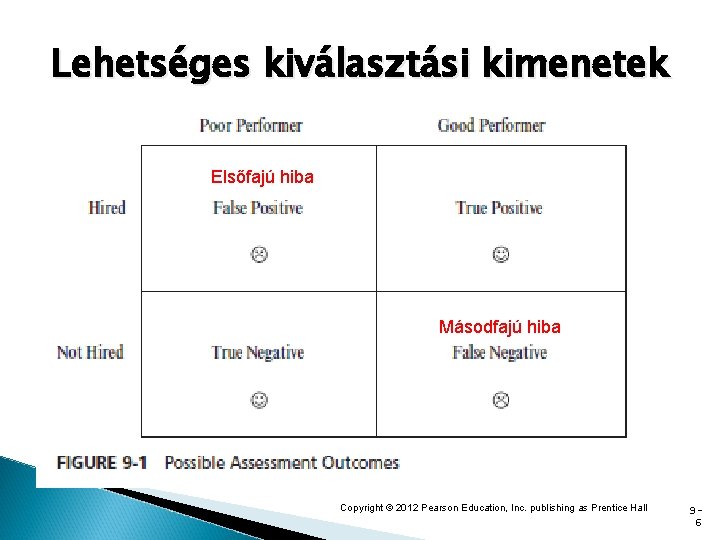 Lehetséges kiválasztási kimenetek

| | Poor Performer | Good Performer |
|---|---|---|
| Hired | Elsőfajú hiba False Positive ☹ | True Positive ☺ |
| Not Hired | True Negative ☺ | Másodfajú hiba False Negative ☹ |

FIGURE 9-1 Possible Assessment Outcomes

Copyright © 2012 Pearson Education, Inc. publishing as Prentice Hall

9-6